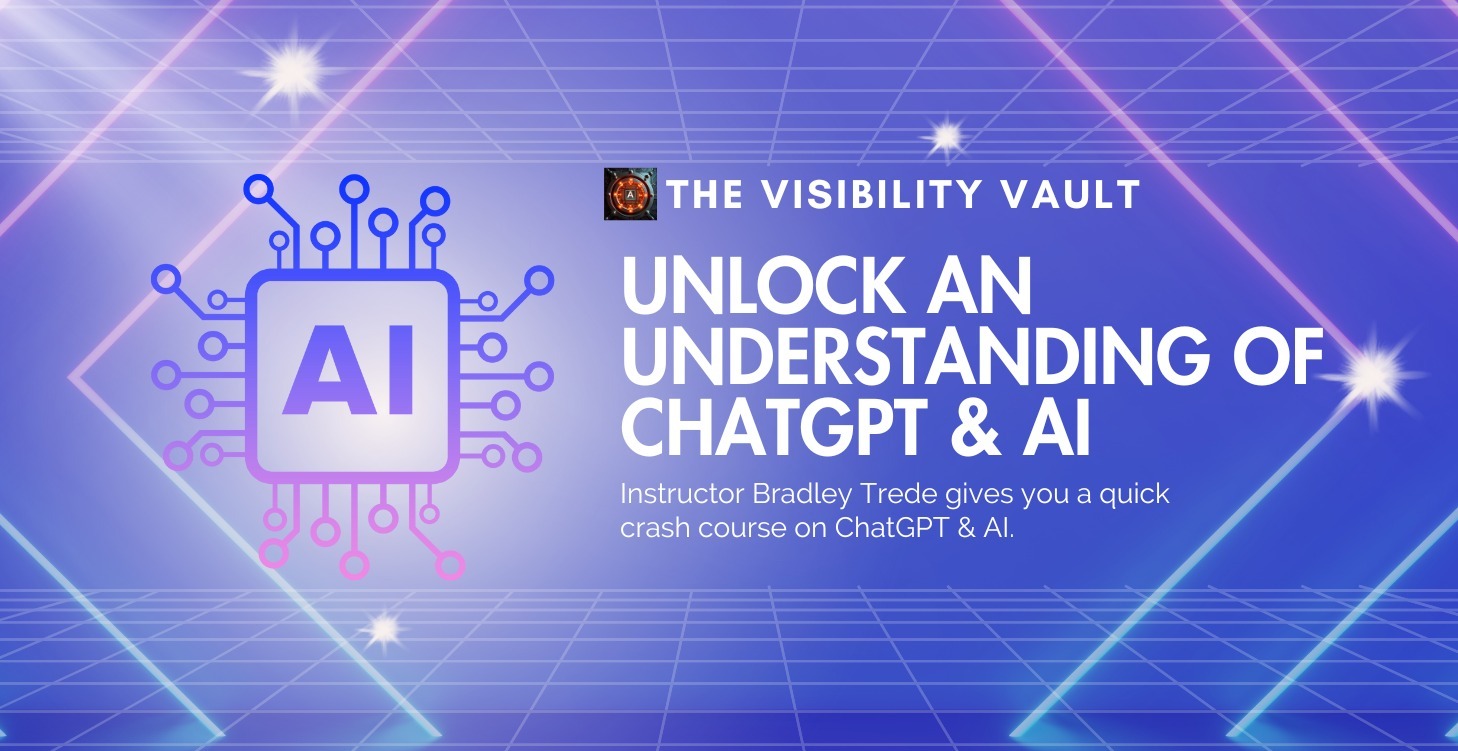 AI

THE VISIBILITY VAULT

UNLOCK AN UNDERSTANDING OF CHATGPT & AI

Instructor Bradley Trede gives you a quick crash course on ChatGPT & AI.